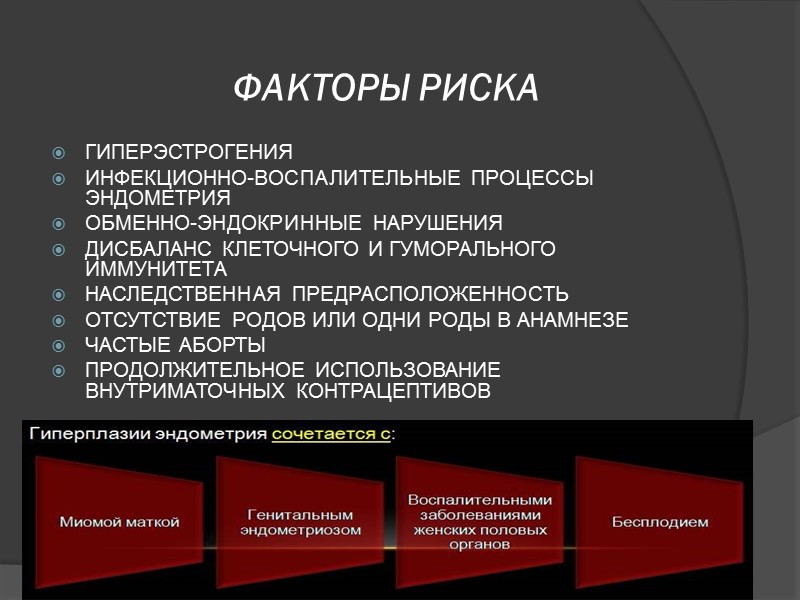 ФАКТОРЫ РИСКА

ГИПЕРЭСТРОГЕНИЯ
ИНФЕКЦИОННО-ВОСПАЛИТЕЛЬНЫЕ ПРОЦЕССЫ ЭНДОМЕТРИЯ
ОБМЕННО-ЭНДОКРИННЫЕ НАРУШЕНИЯ
ДИСБАЛАНС КЛЕТОЧНОГО И ГУМОРАЛЬНОГО ИММУНИТЕТА
НАСЛЕДСТВЕННАЯ ПРЕДРАСПОЛОЖЕННОСТЬ
ОТСУТСТВИЕ РОДОВ ИЛИ ОДНИ РОДЫ В АНАМНЕЗЕ
ЧАСТЫЕ АБОРТЫ
ПРОДОЛЖИТЕЛЬНОЕ ИСПОЛЬЗОВАНИЕ ВНУТРИМАТОЧНЫХ КОНТРАЦЕПТИВОВ

Гиперплазии эндометрия сочетается с:

Миомой маткой

Генитальным эндометриозом

Воспалительными заболеваниями женских половых органов

Бесплодием